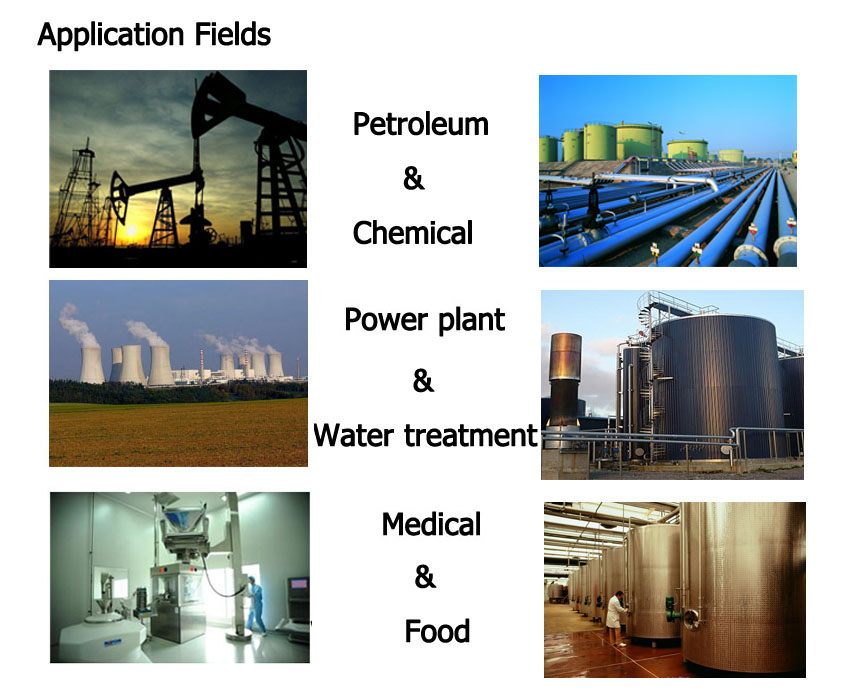 Application Fields

Petroleum
&
Chemical

Power plant
&
Water treatment

Medical
&
Food